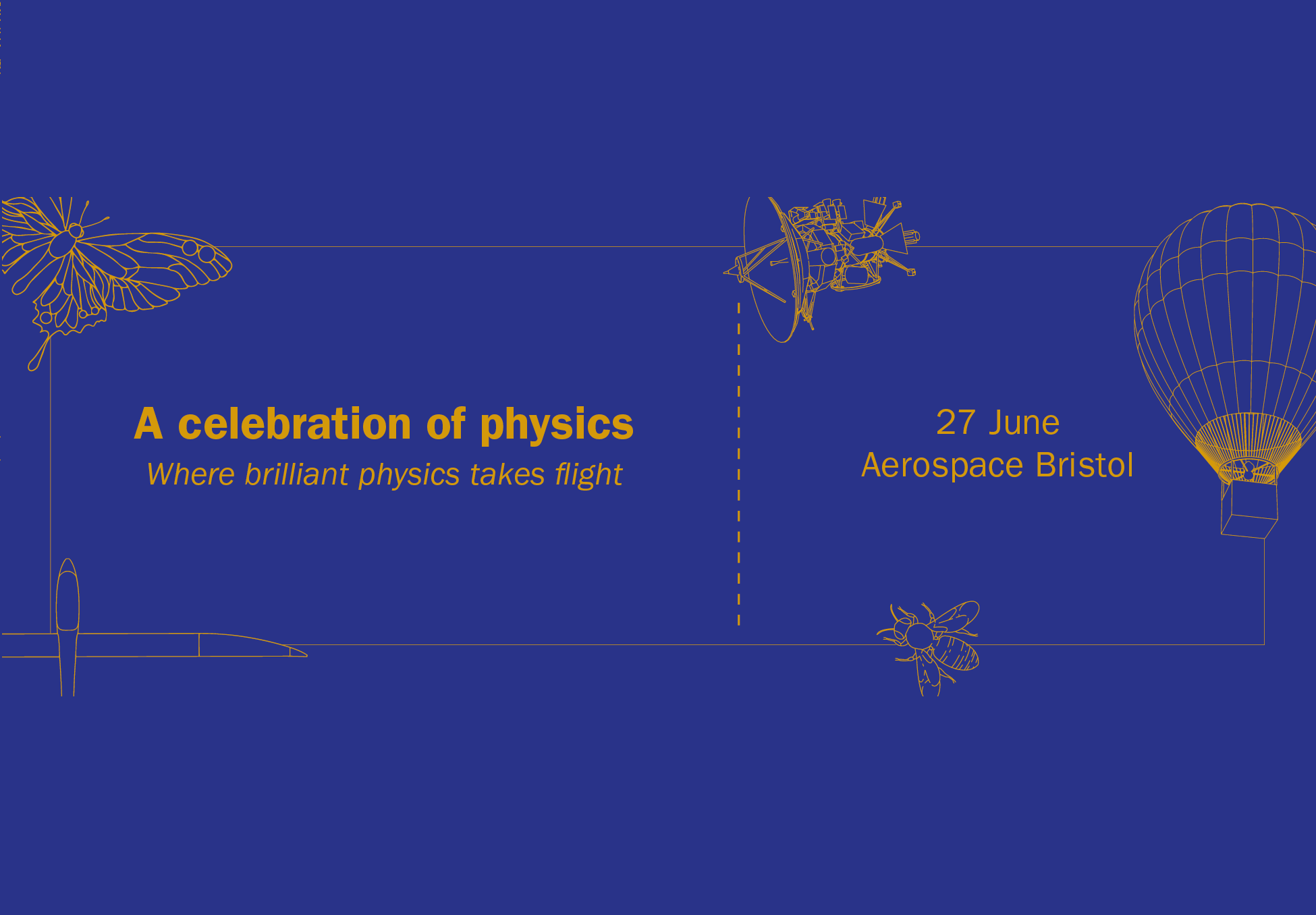 A celebration of physics
Where brilliant physics takes flight

27 June
Aerospace Bristol